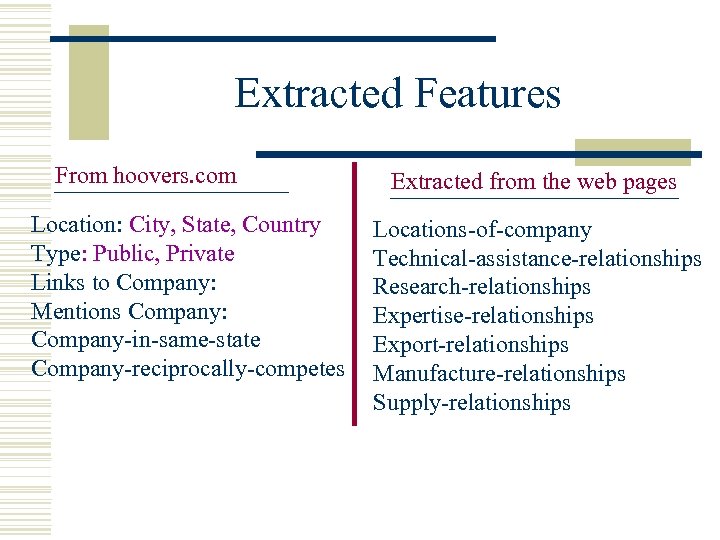 Extracted Features

From hoovers.com

Location: City, State, Country
Type: Public, Private
Links to Company:
Mentions Company:
Company-in-same-state
Company-reciprocally-competes

Extracted from the web pages

Locations-of-company
Technical-assistance-relationships
Research-relationships
Expertise-relationships
Export-relationships
Manufacture-relationships
Supply-relationships